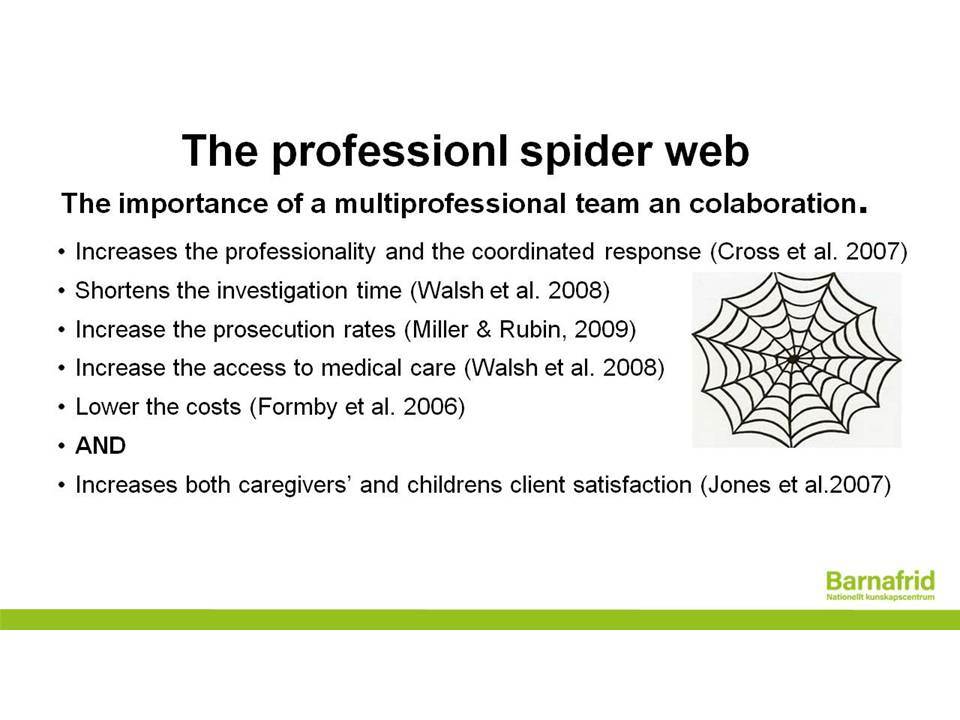 The professionl spider web

The importance of a multiprofessional team an colaboration.

• Increases the professionality and the coordinated response (Cross et al. 2007)
• Shortens the investigation time (Walsh et al. 2008)
• Increase the prosecution rates (Miller & Rubin, 2009)
• Increase the access to medical care (Walsh et al. 2008)
• Lower the costs (Formby et al. 2006)
• AND
• Increases both caregivers' and childrens client satisfaction (Jones et al.2007)

Barnafrid
Nationellt kunskapscentrum